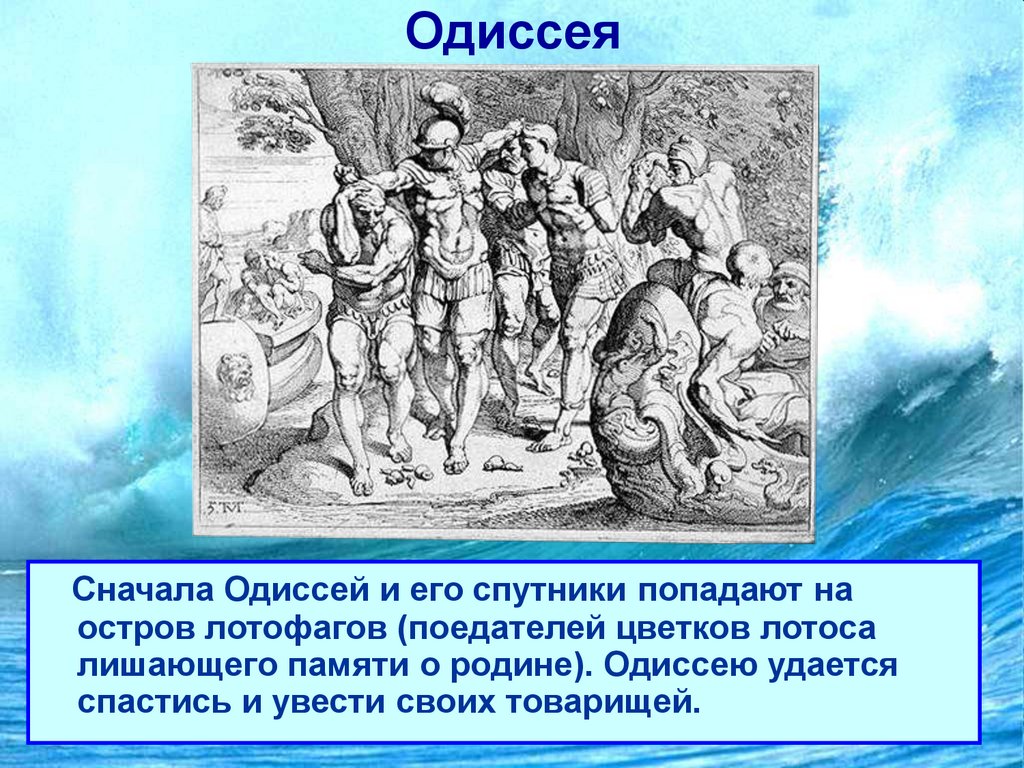 Одиссея

Сначала Одиссей и его спутники попадают на остров лотофагов (поедателей цветков лотоса лишающего памяти о родине). Одиссею удается спастись и увести своих товарищей.